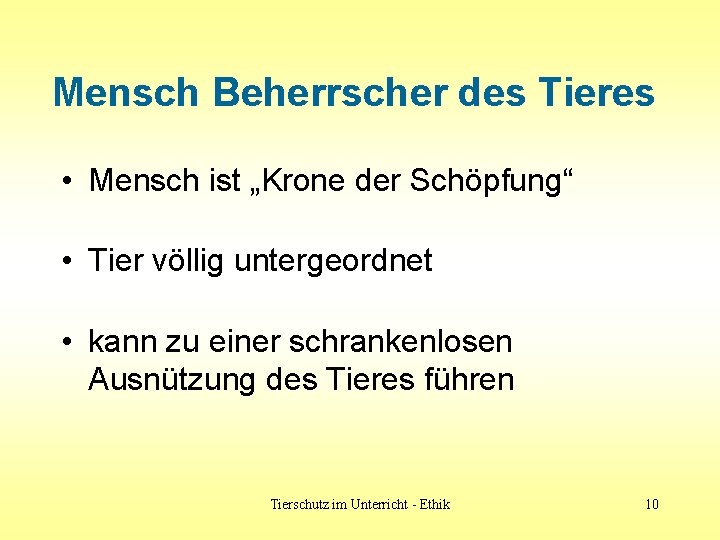 Mensch Beherrscher des Tieres

• Mensch ist „Krone der Schöpfung“

• Tier völlig untergeordnet

• kann zu einer schrankenlosen Ausnützung des Tieres führen

Tierschutz im Unterricht - Ethik

10